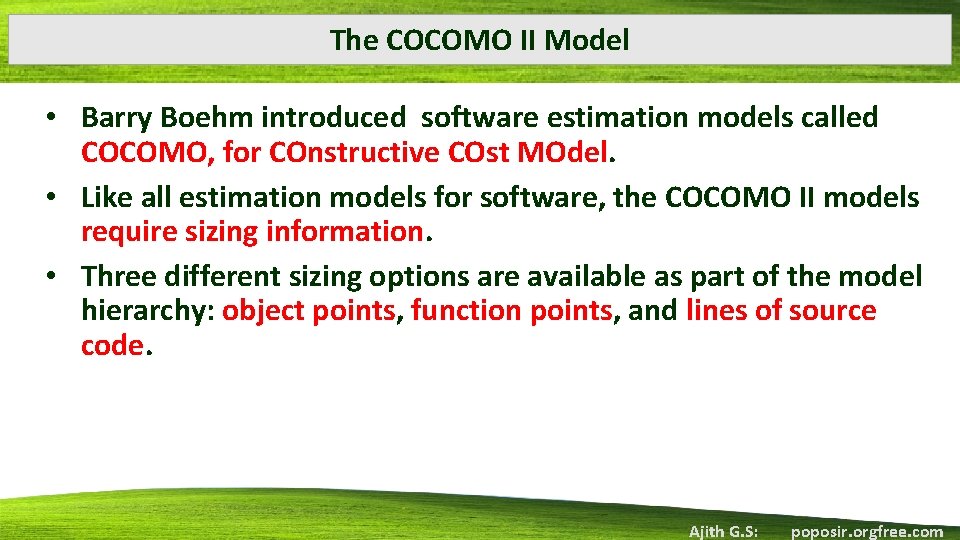 The COCOMO II Model

• Barry Boehm introduced software estimation models called COCOMO, for COnstructive COst MOdel.

• Like all estimation models for software, the COCOMO II models require sizing information.

• Three different sizing options are available as part of the model hierarchy: object points, function points, and lines of source code.

Ajith G.S: poposir.orgfree.com